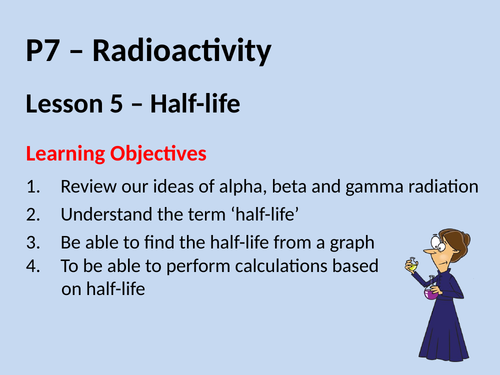 P7 – Radioactivity

Lesson 5 – Half-life

Learning Objectives

1. Review our ideas of alpha, beta and gamma radiation
2. Understand the term ‘half-life’
3. Be able to find the half-life from a graph
4. To be able to perform calculations based on half-life